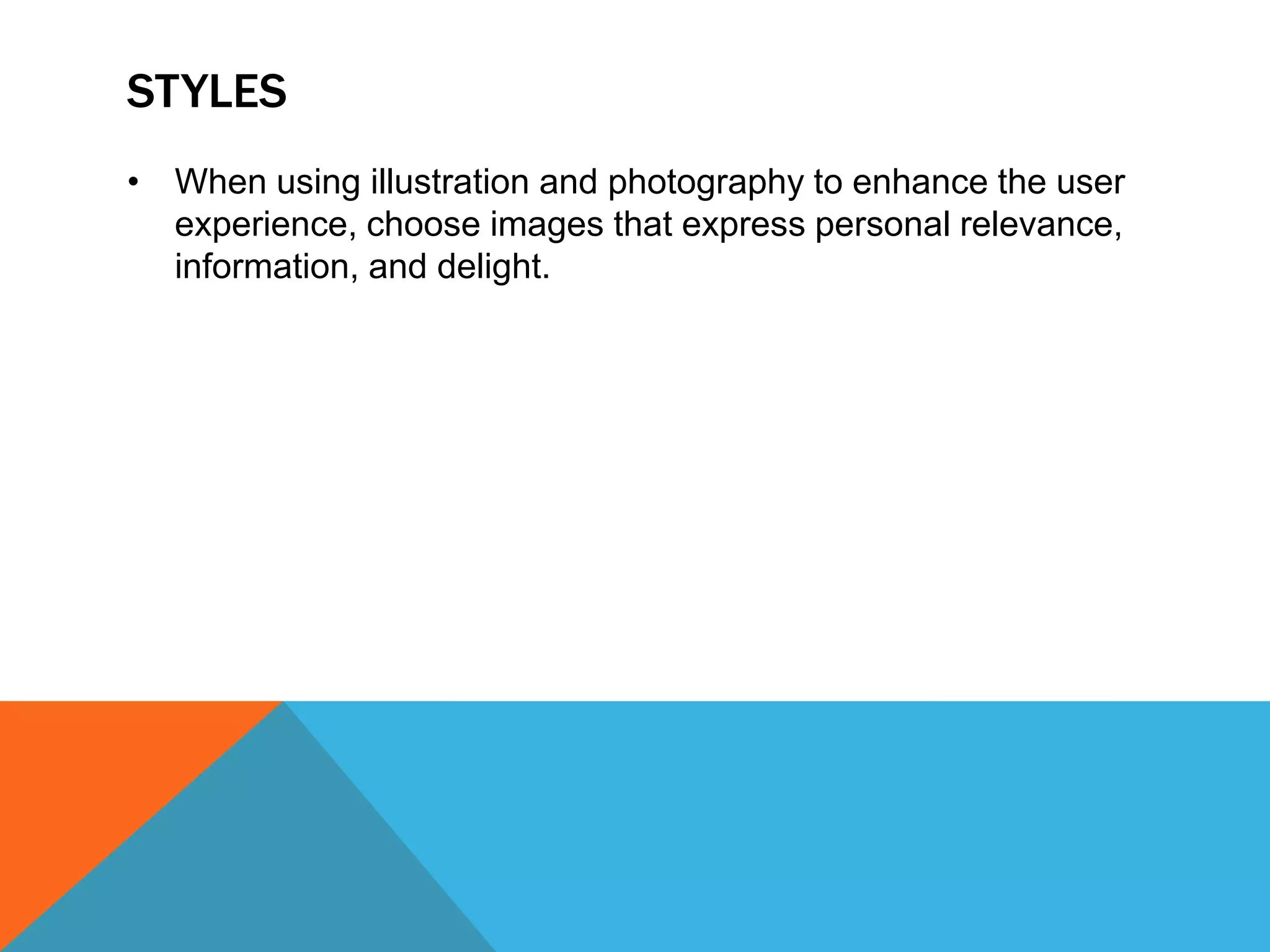 STYLES

• When using illustration and photography to enhance the user experience, choose images that express personal relevance, information, and delight.